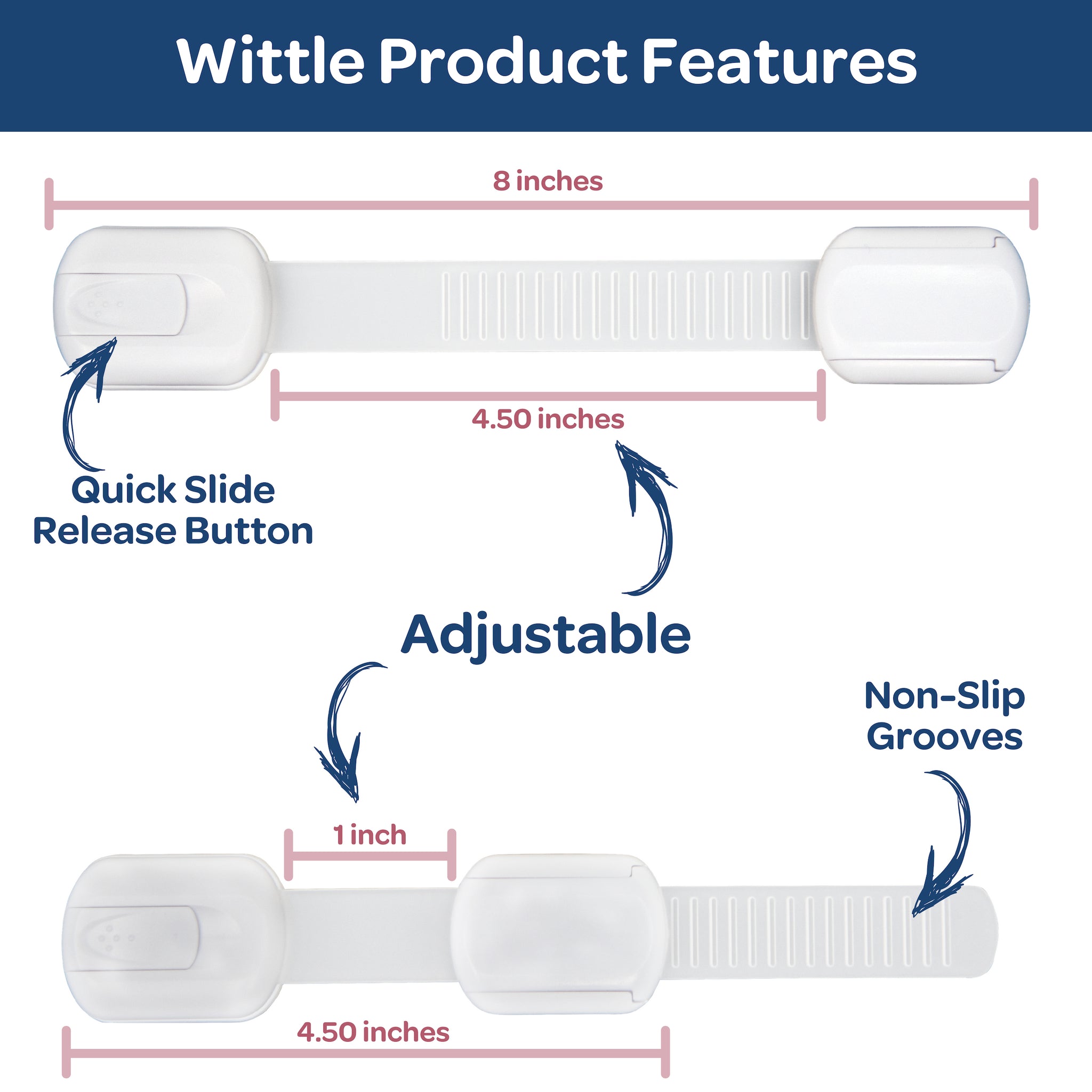 Wittle Product Features

8 inches

4.50 inches

Quick Slide Release Button

Adjustable

Non-Slip Grooves

1 inch

4.50 inches